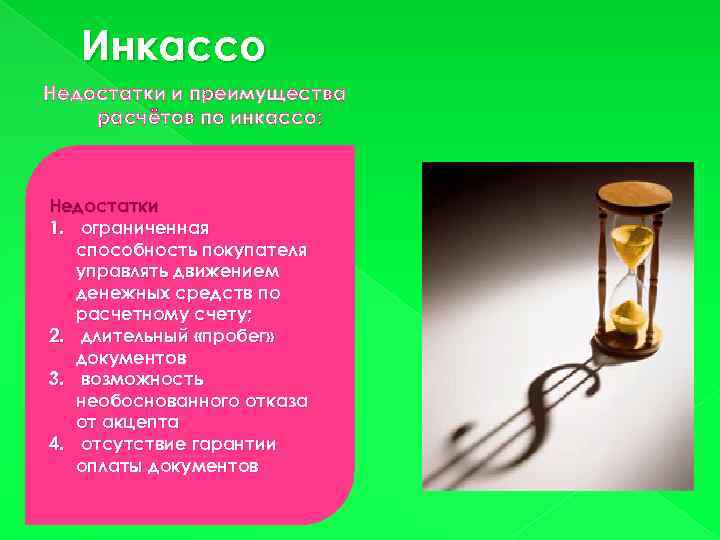 Инкассо

Недостатки и преимущества расчётов по инкассо:

Недостатки
1. ограниченная способность покупателя управлять движением денежных средств по расчетному счету;
2. длительный «пробег» документов
3. возможность необоснованного отказа от акцепта
4. отсутствие гарантии оплаты документов